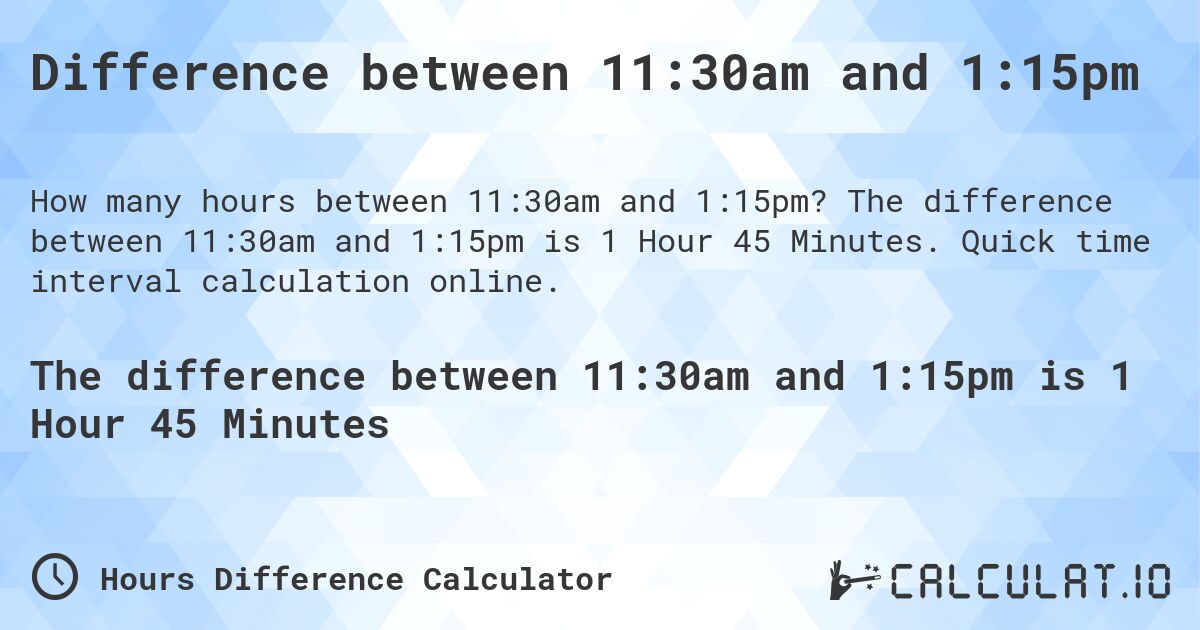 Difference between 11:30am and 1:15pm

How many hours between 11:30am and 1:15pm? The difference between 11:30am and 1:15pm is 1 Hour 45 Minutes. Quick time interval calculation online.

The difference between 11:30am and 1:15pm is 1 Hour 45 Minutes

Hours Difference Calculator

CALCULAT.IO